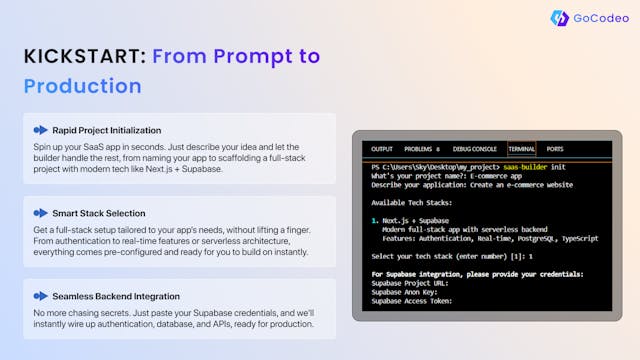 GoCodeo

KICKSTART: From Prompt to Production

Rapid Project Initialization

Spin up your SaaS app in seconds. Just describe your idea and let the builder handle the rest, from naming your app to scaffolding a full-stack project with modern tech like Next.js + Supabase.

Smart Stack Selection

Get a full-stack setup tailored to your app's needs, without lifting a finger. From authentication to real-time features or serverless architecture, everything comes pre-configured and ready for you to build on instantly.

Seamless Backend Integration

No more chasing secrets. Just paste your Supabase credentials, and we'll instantly wire up authentication, database, and APIs, ready for production.

OUTPUT PROBLEMS 8 DEBUG CONSOLE TERMINAL PORTS

PS C:\Users\Sky\Desktop\my_project> saas-builder init
What's your project name?: E-commerce app
Describe your application: Create an e-commerce website

Available Tech Stacks:

1. Next.js + Supabase
Modern full-stack app with serverless backend
Features: Authentication, Real-time, PostgreSQL, TypeScript

Select your tech stack (enter number) [1]: 1

For Supabase integration, please provide your credentials:
Supabase Project URL:
Supabase Anon Key:
Supabase Access Token: